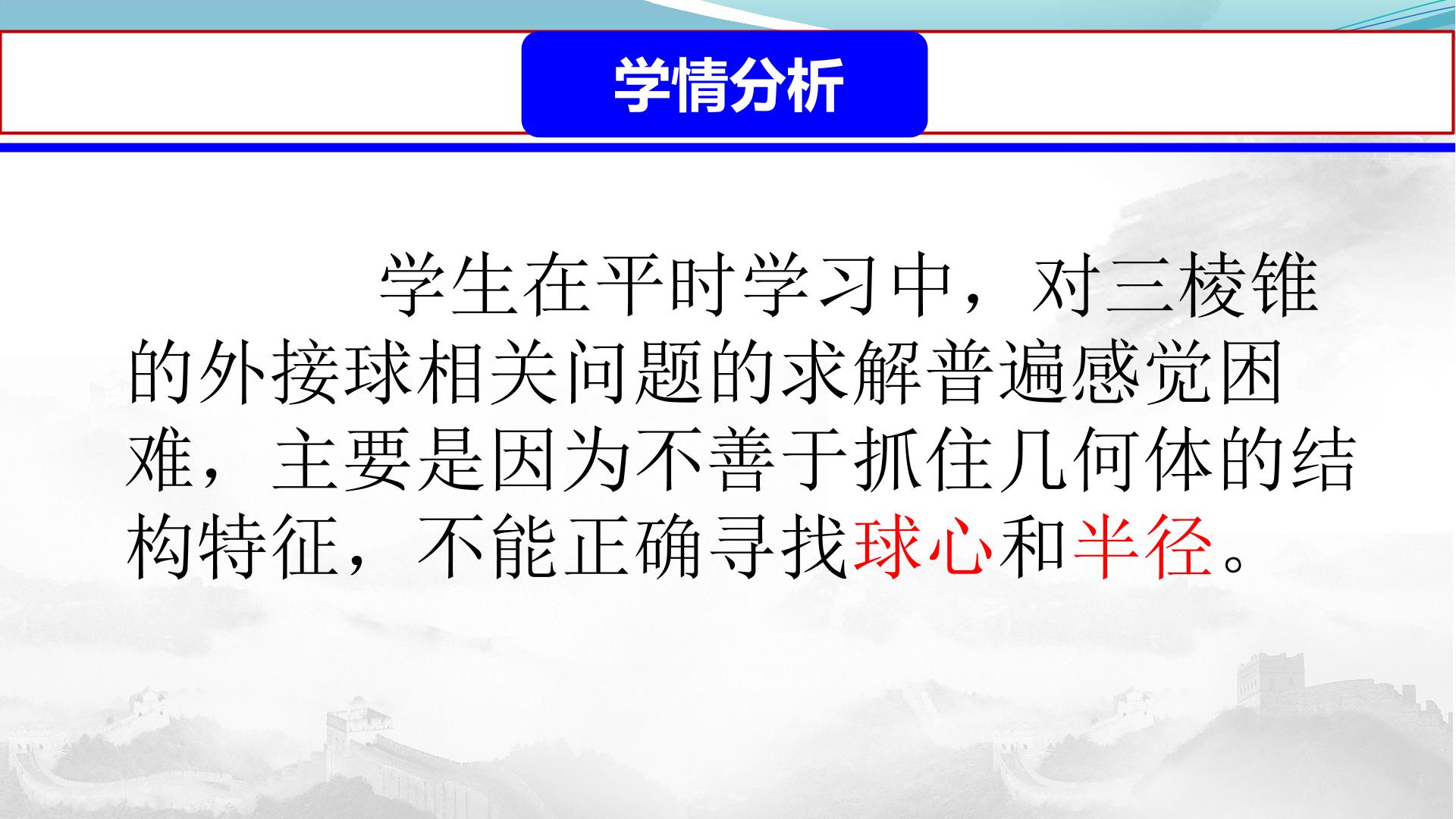 学情分析

学生在平时学习中，对三棱锥的外接球相关问题的求解普遍感觉困难，主要是因为不善于抓住几何体的结构特征，不能正确寻找球心和半径。